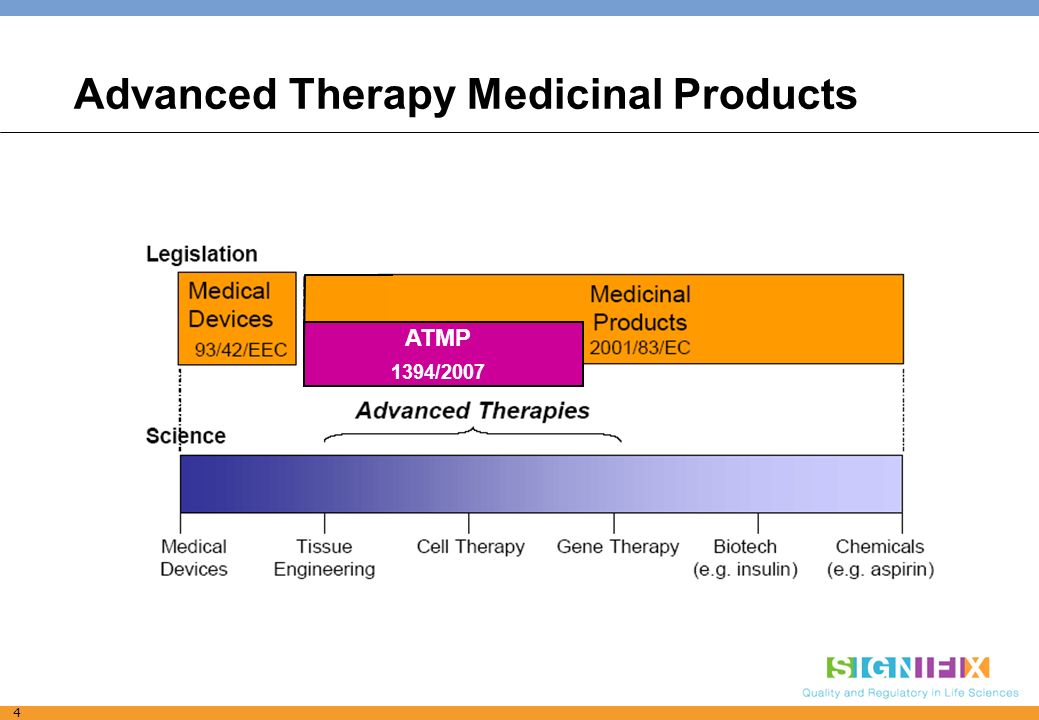 Advanced Therapy Medicinal Products

Legislation

Medical Devices 93/42/EEC

Medicinal Products 2001/83/EC

ATMP
1394/2007

Advanced Therapies

Science

Medical Devices

Tissue Engineering

Cell Therapy

Gene Therapy

Biotech (e.g. insulin)

Chemicals (e.g. aspirin)

SIGNIFIX
Quality and Regulatory in Life Sciences

4